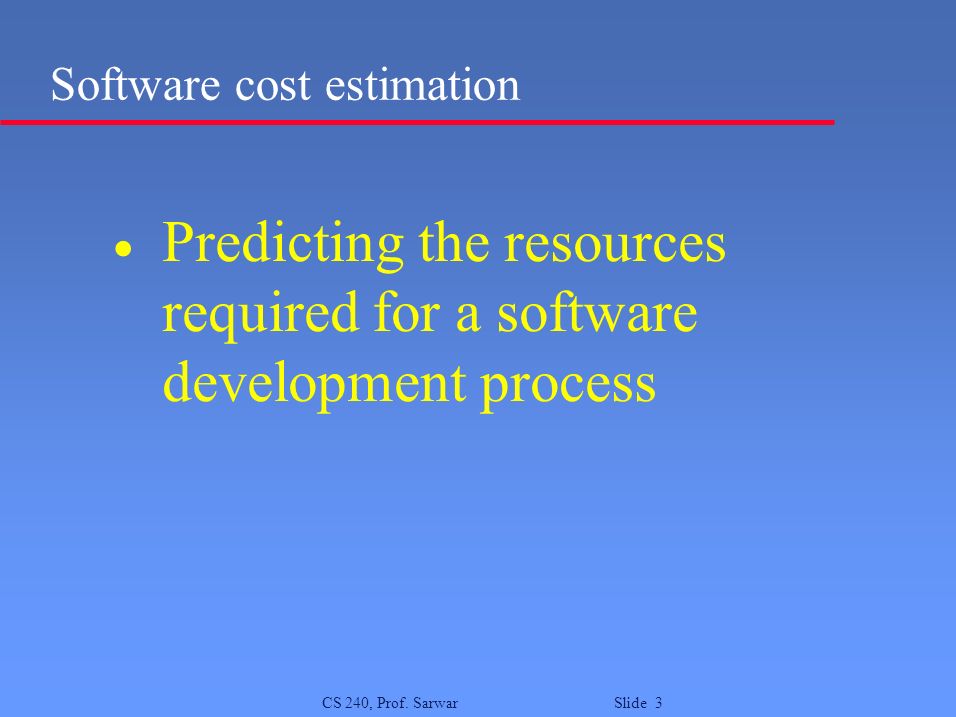 Software cost estimation

• Predicting the resources required for a software development process

CS 240, Prof. Sarwar

Slide 3